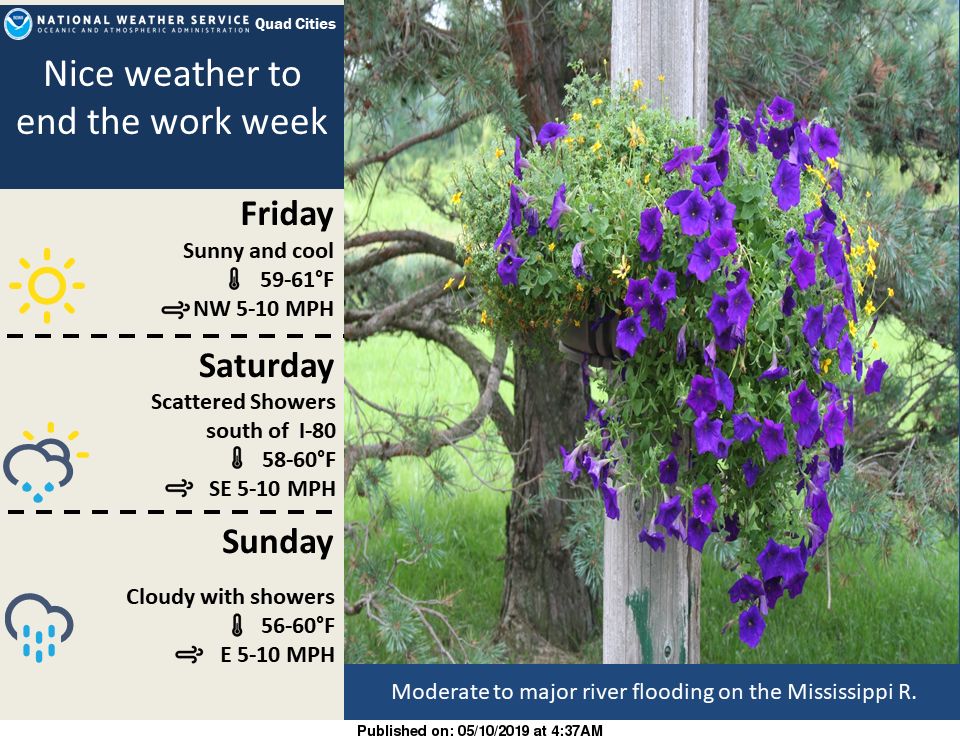 NATIONAL WEATHER SERVICE
OCEANIC AND ATMOSPHERIC ADMINISTRATION
Quad Cities

Nice weather to end the work week

Friday
Sunny and cool
59-61°F
NW 5-10 MPH

Saturday
Scattered Showers south of I-80
58-60°F
SE 5-10 MPH

Sunday
Cloudy with showers
56-60°F
E 5-10 MPH

Moderate to major river flooding on the Mississippi R.

Published on: 05/10/2019 at 4:37AM